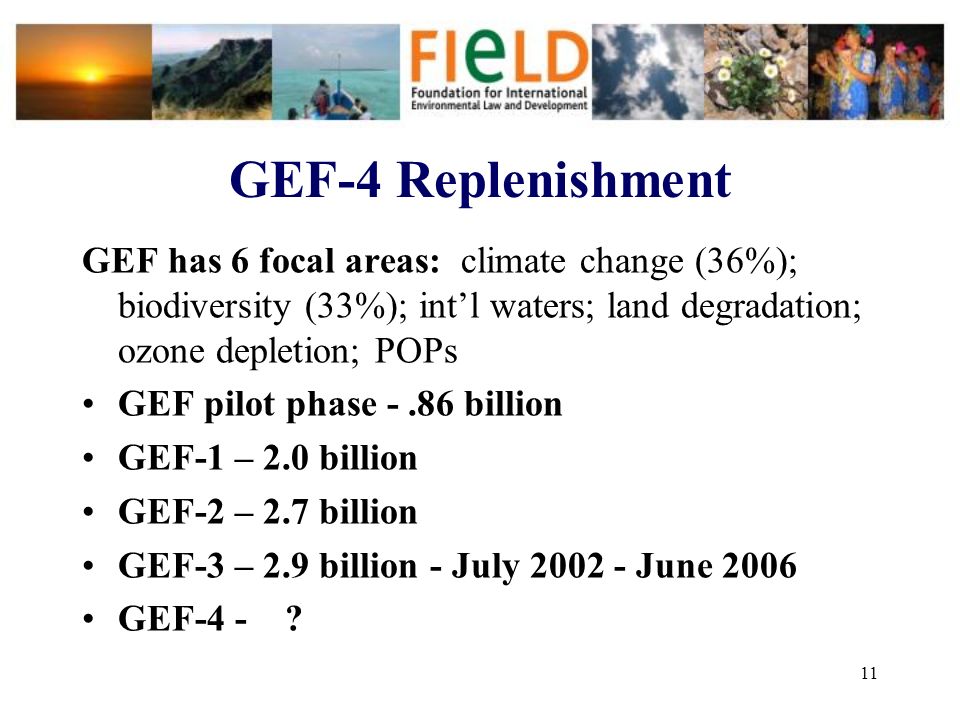 FIeLD
Foundation for International Environmental Law and Development

GEF-4 Replenishment

GEF has 6 focal areas: climate change (36%); biodiversity (33%); int'l waters; land degradation; ozone depletion; POPs

• GEF pilot phase - .86 billion
• GEF-1 – 2.0 billion
• GEF-2 – 2.7 billion
• GEF-3 – 2.9 billion - July 2002 - June 2006
• GEF-4 - ?

11